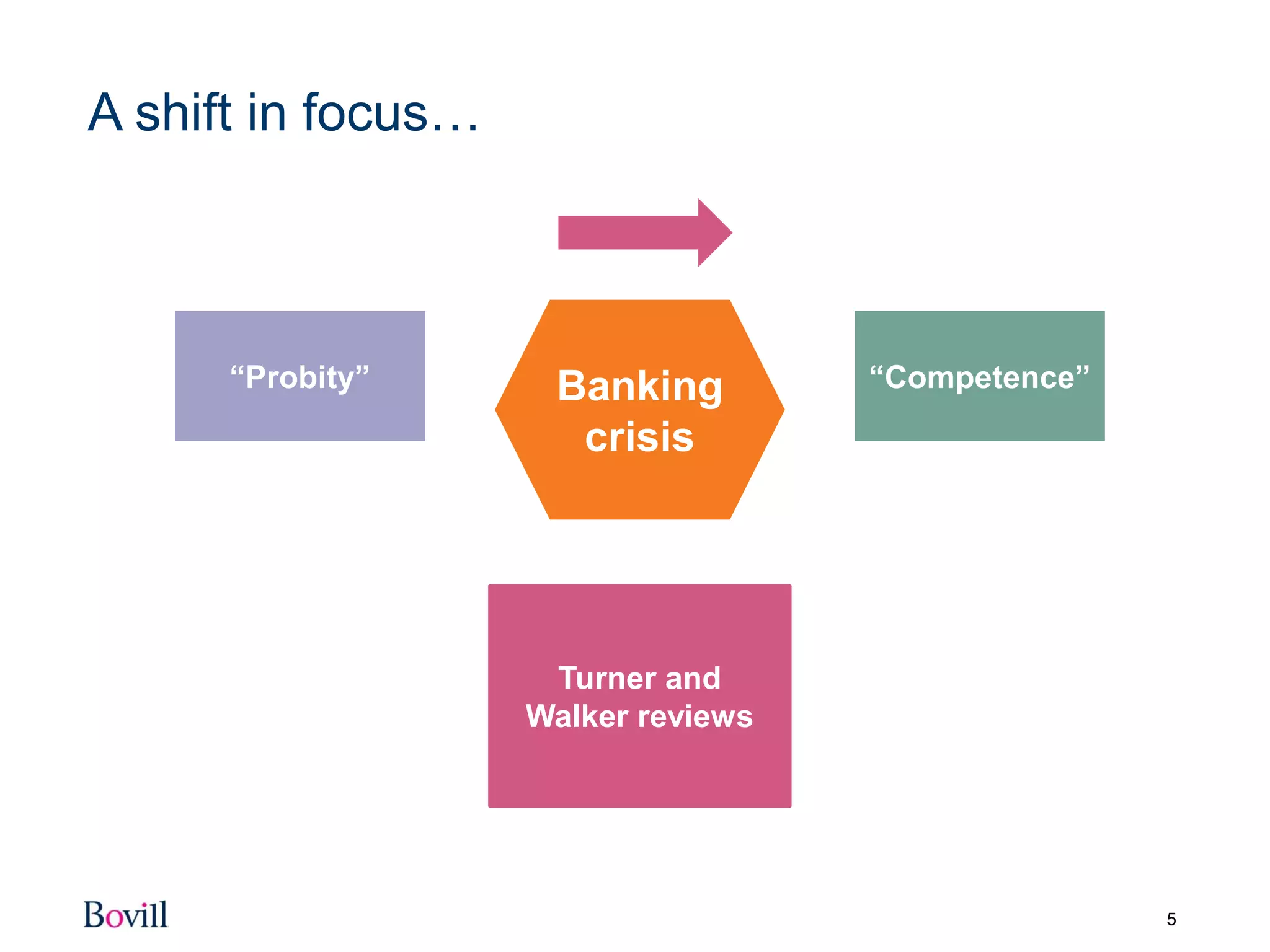 A shift in focus…

“Probity”

Banking crisis

“Competence”

Turner and Walker reviews

Bovill

5